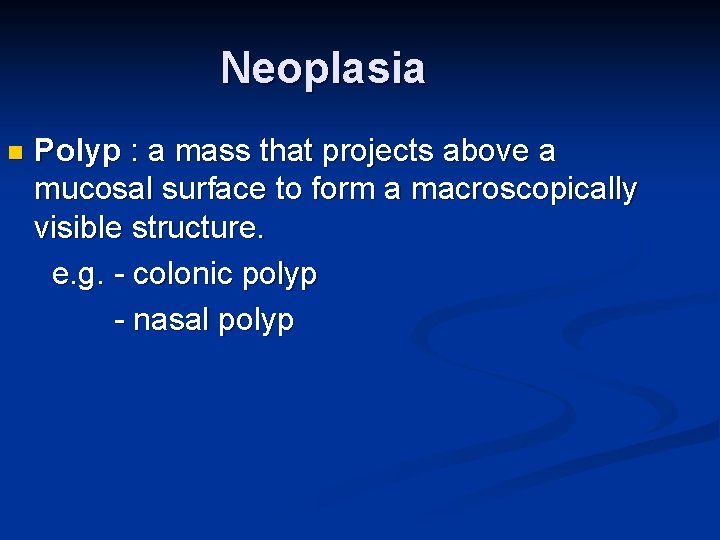 Neoplasia

Polyp : a mass that projects above a mucosal surface to form a macroscopically visible structure.

e.g. - colonic polyp

- nasal polyp